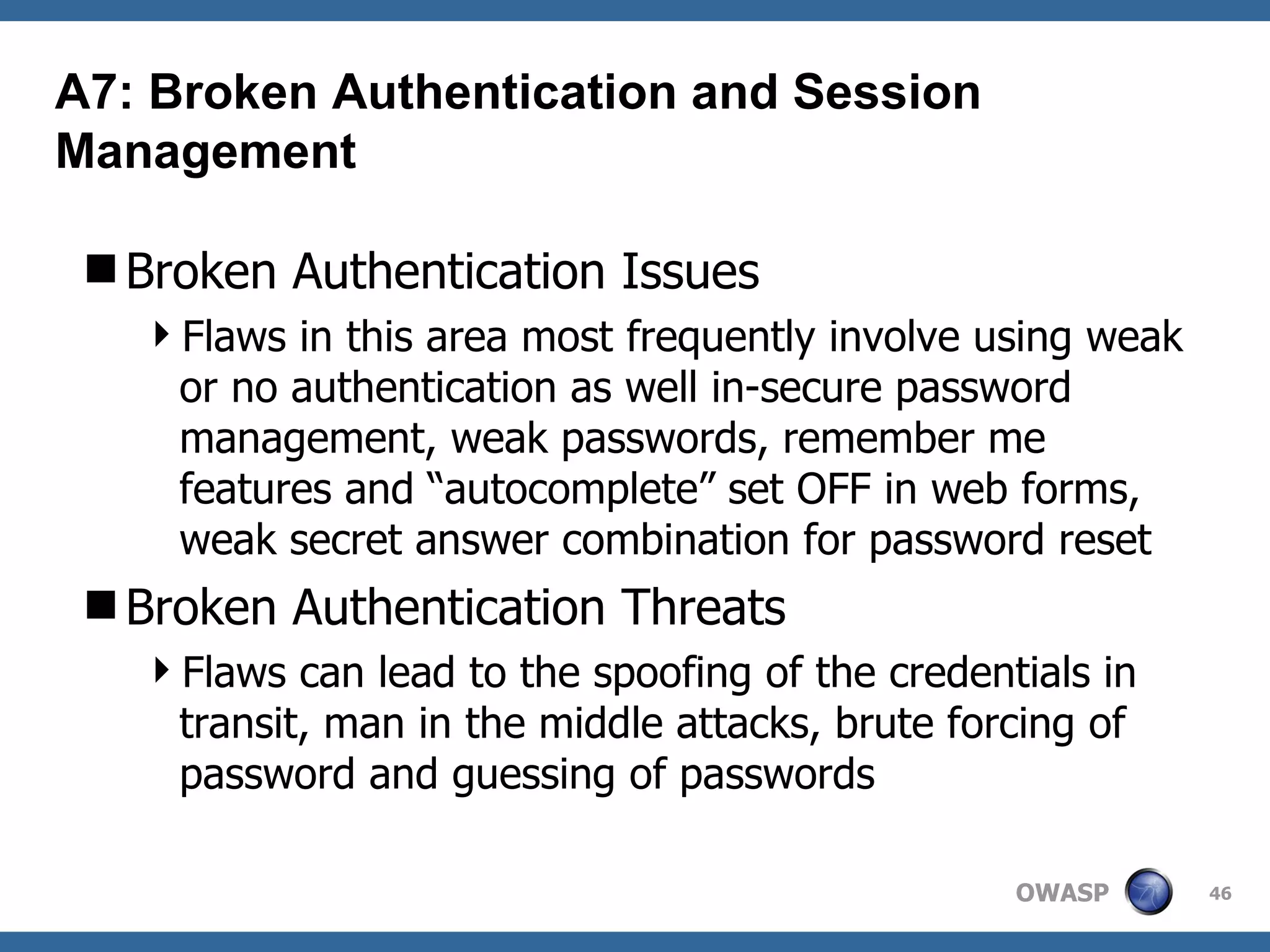 A7: Broken Authentication and Session Management

Broken Authentication Issues

Flaws in this area most frequently involve using weak or no authentication as well in-secure password management, weak passwords, remember me features and “autocomplete” set OFF in web forms, weak secret answer combination for password reset

Broken Authentication Threats

Flaws can lead to the spoofing of the credentials in transit, man in the middle attacks, brute forcing of password and guessing of passwords

OWASP

46